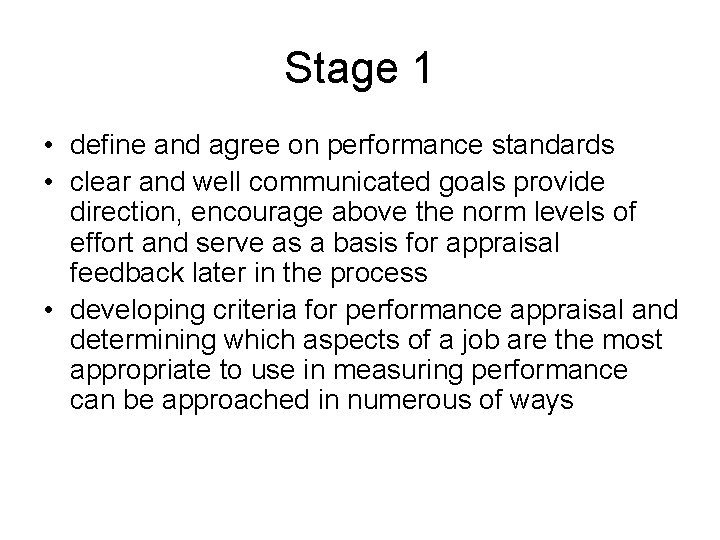 Stage 1

• define and agree on performance standards
• clear and well communicated goals provide direction, encourage above the norm levels of effort and serve as a basis for appraisal feedback later in the process
• developing criteria for performance appraisal and determining which aspects of a job are the most appropriate to use in measuring performance can be approached in numerous of ways